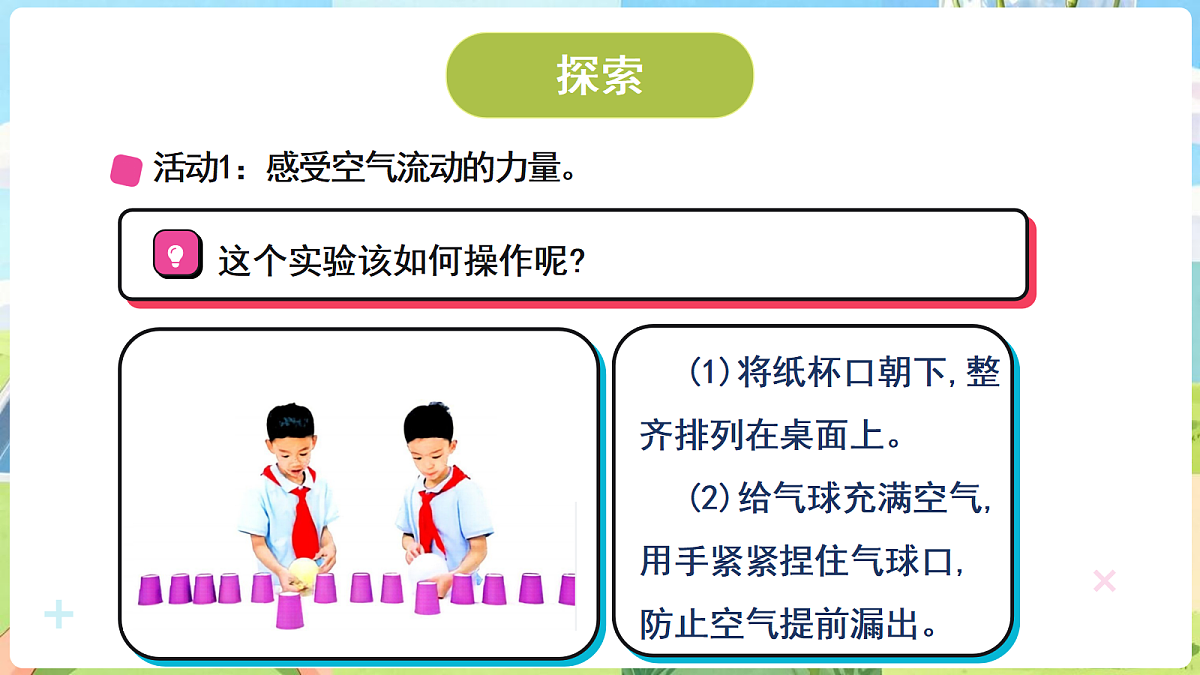 探索

活动1：感受空气流动的力量。

这个实验该如何操作呢?

(1)将纸杯口朝下,整齐排列在桌面上。

(2)给气球充满空气,用手紧紧捏住气球口,防止空气提前漏出。